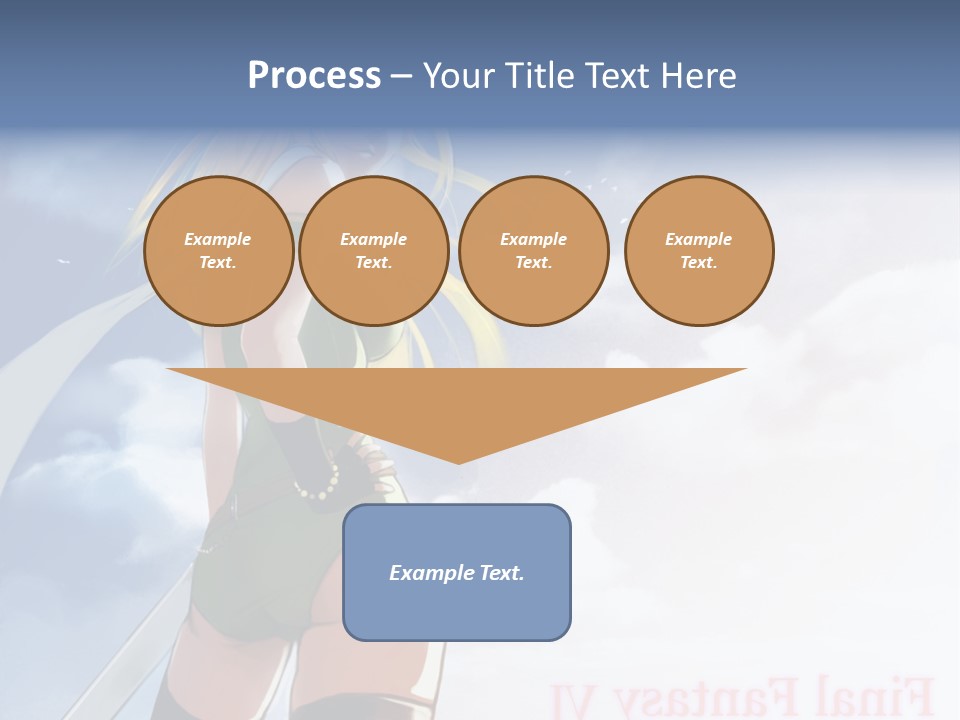 Process – Your Title Text Here

Example Text.

Example Text.

Example Text.

Example Text.

Example Text.

Final Fantasy VI